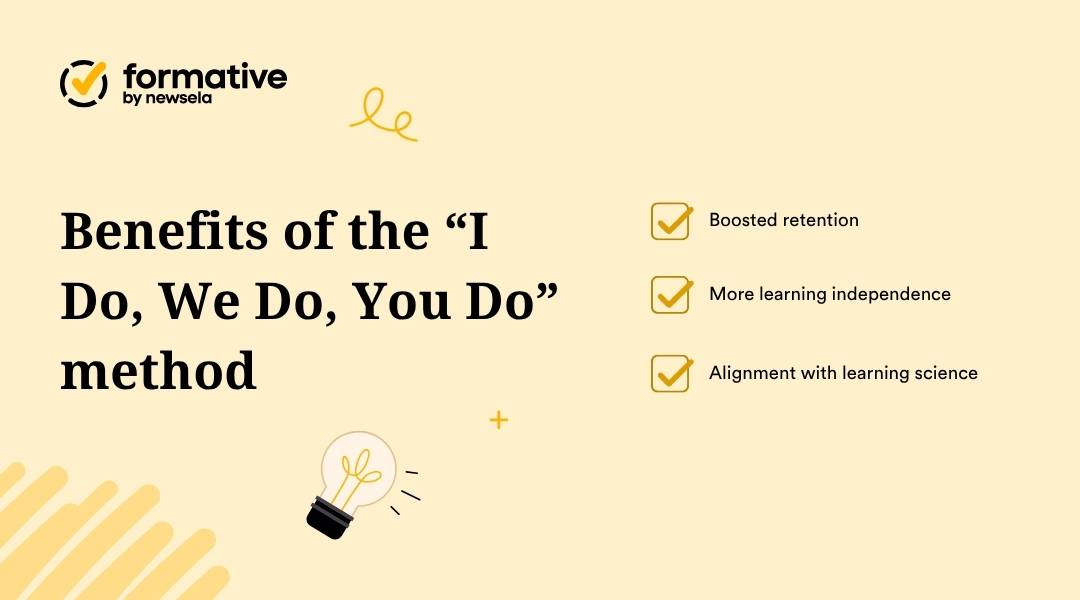 formative
by newsela

Benefits of the “I Do, We Do, You Do” method

Boosted retention

More learning independence

Alignment with learning science